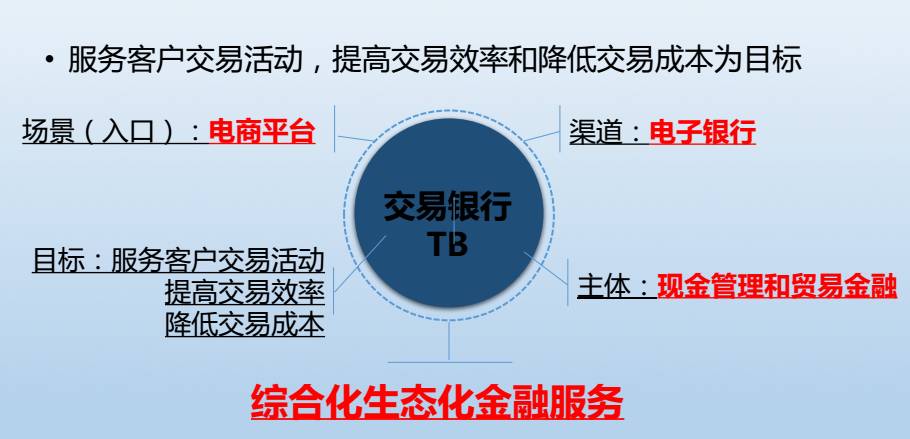 • 服务客户交易活动，提高交易效率和降低交易成本为目标

场景（入口）：电商平台

渠道：电子银行

交易银行
TB

目标：服务客户交易活动
提高交易效率
降低交易成本

主体：现金管理和贸易金融

综合化生态化金融服务